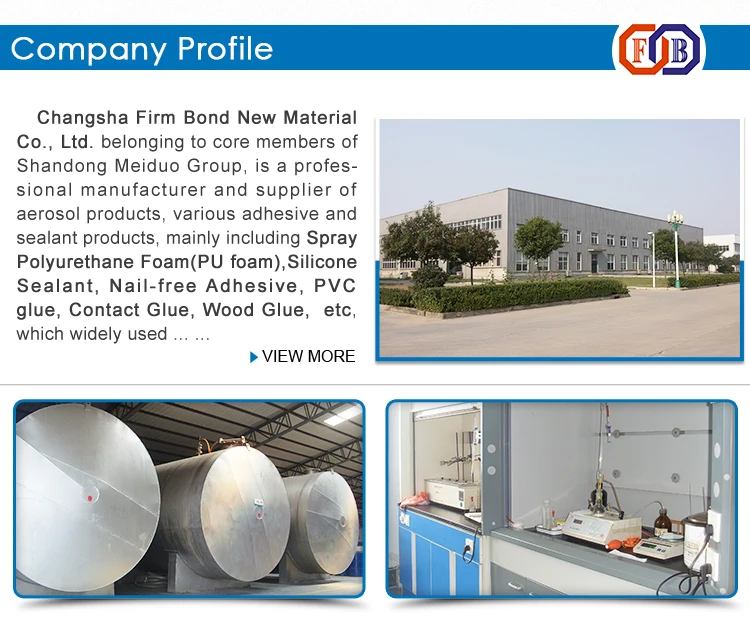 Company Profile

FB

Changsha Firm Bond New Material Co., Ltd. belonging to core members of Shandong Meiduo Group, is a professional manufacturer and supplier of aerosol products, various adhesive and sealant products, mainly including Spray Polyurethane Foam(PU foam),Silicone Sealant, Nail-free Adhesive, PVC glue, Contact Glue, Wood Glue, etc, which widely used ... ...

VIEW MORE